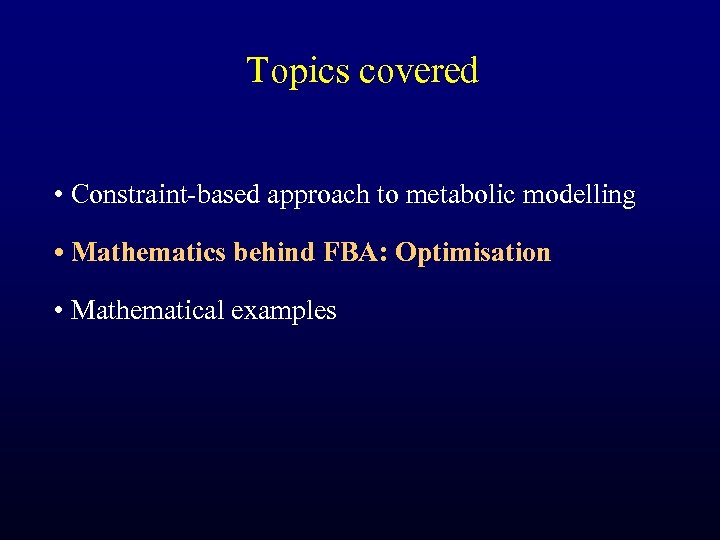 Topics covered

• Constraint-based approach to metabolic modelling

• Mathematics behind FBA: Optimisation

• Mathematical examples